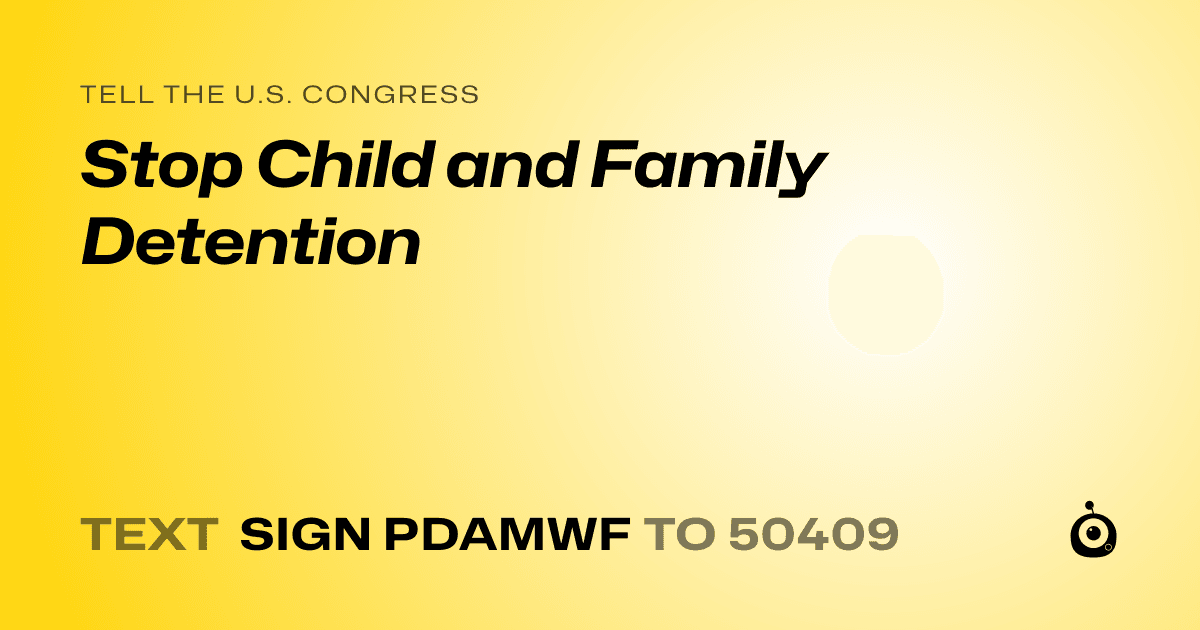 TELL THE U.S. CONGRESS

Stop Child and Family Detention

TEXT SIGN PDAMWF TO 50409